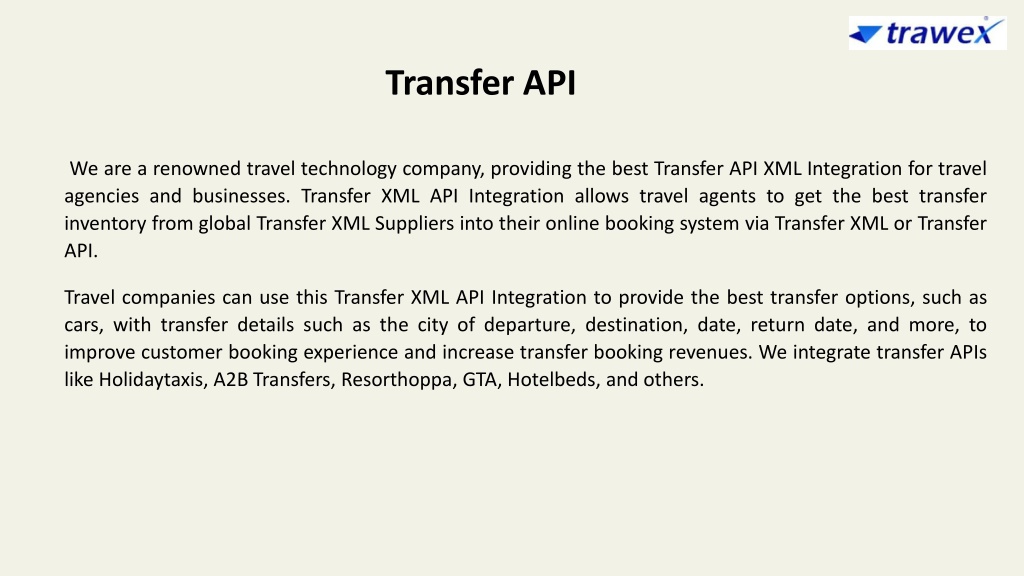 trawex

Transfer API

We are a renowned travel technology company, providing the best Transfer API XML Integration for travel agencies and businesses. Transfer XML API Integration allows travel agents to get the best transfer inventory from global Transfer XML Suppliers into their online booking system via Transfer XML or Transfer API.

Travel companies can use this Transfer XML API Integration to provide the best transfer options, such as cars, with transfer details such as the city of departure, destination, date, return date, and more, to improve customer booking experience and increase transfer booking revenues. We integrate transfer APIs like Holidaytaxis, A2B Transfers, Resorthoppa, GTA, Hotelbeds, and others.